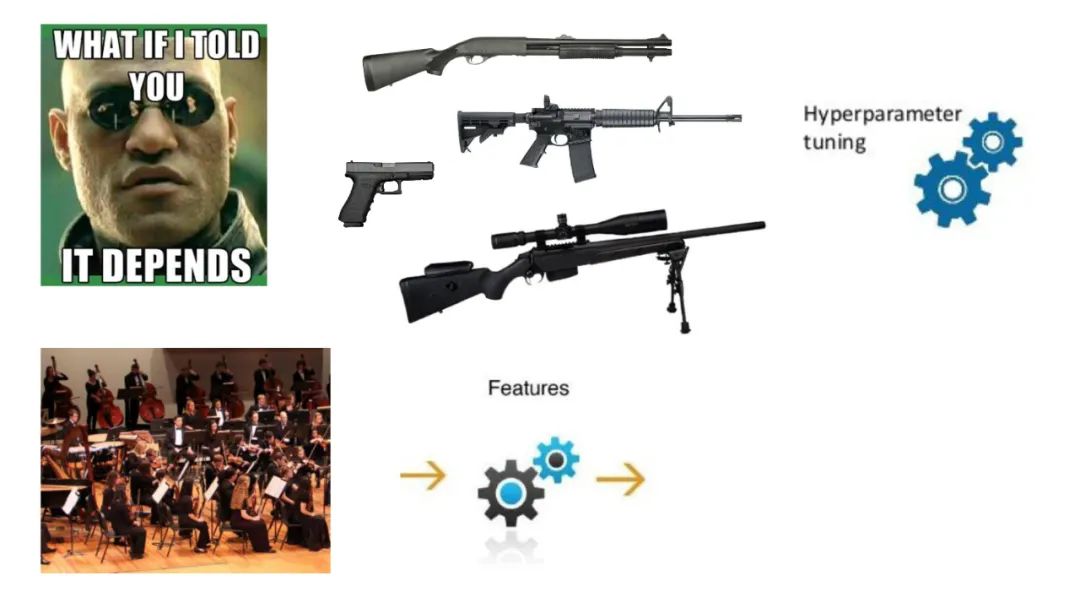 WHAT IF I TOLD YOU

IT DEPENDS

Hyperparameter tuning

Features